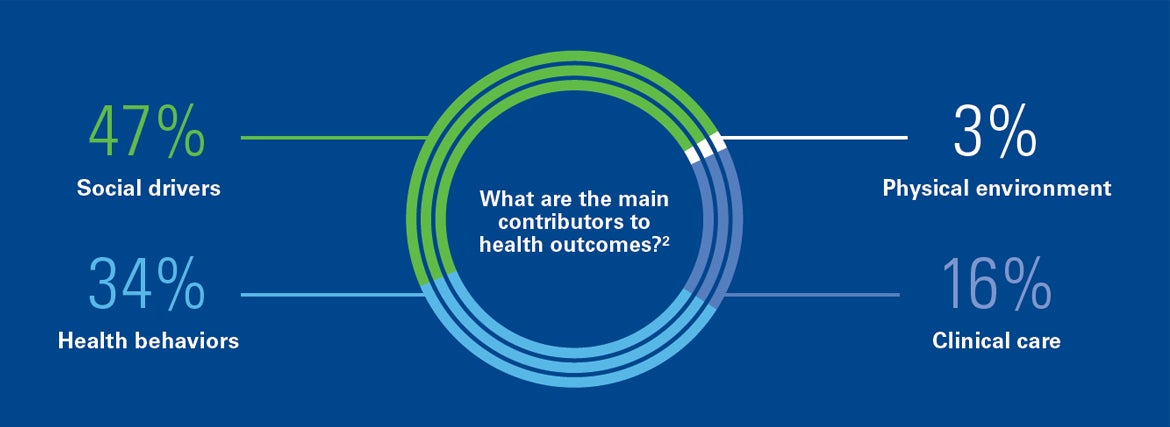 47%
Social drivers

34%
Health behaviors

What are the main contributors to health outcomes?$^2$

3%
Physical environment

16%
Clinical care